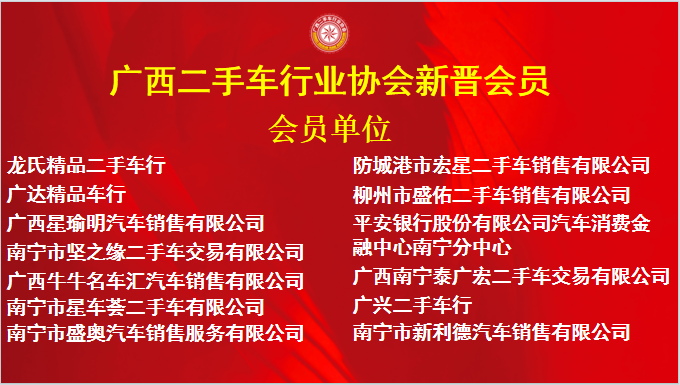 广西二手车行业协会新晋会员

会员单位

龙氏精品二手车行
广达精品车行
广西星瑜明汽车销售有限公司
南宁市坚之缘二手车交易有限公司
广西牛牛名车汇汽车销售有限公司
南宁市星车荟二手车有限公司
南宁市盛奥汽车销售服务有限公司

防城港市宏星二手车销售有限公司
柳州市盛佑二手车销售有限公司
平安银行股份有限公司汽车消费金融中心南宁分中心
广西南宁泰广宏二手车交易有限公司
广兴二手车行
南宁市新利德汽车销售有限公司